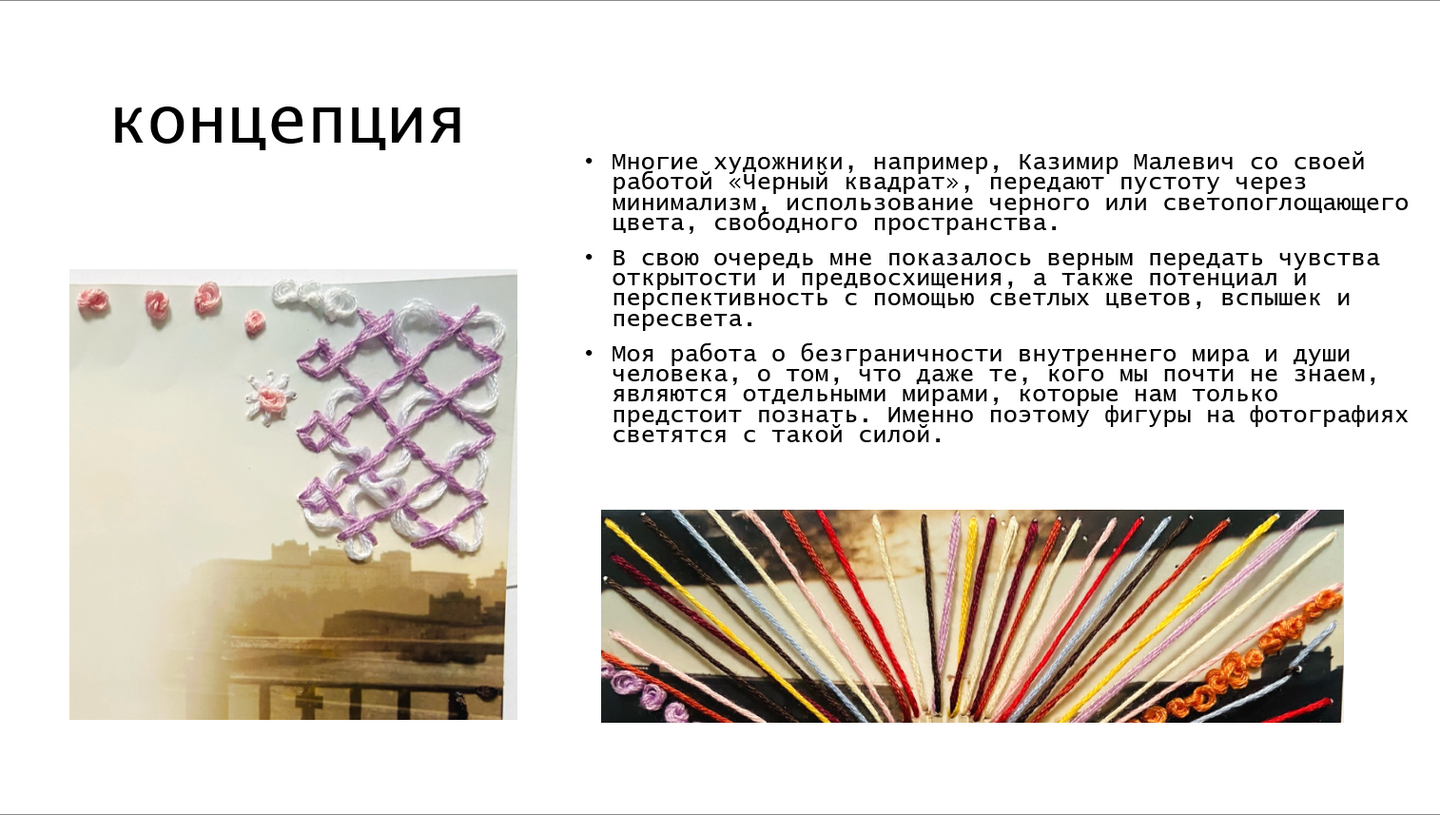 концепция

• Многие художники, например, Казимир Малевич со своей работой «Черный квадрат», передают пустоту через минимализм, использование черного или светопоглощающего цвета, свободного пространства.

• В свою очередь мне показалось верным передать чувства открытости и предвосхищения, а также потенциал и перспективность с помощью светлых цветов, вспышек и пересвета.

• Моя работа о безграничности внутреннего мира и души человека, о том, что даже те, кого мы почти не знаем, являются отдельными мирами, которые нам только предстоит познать. Именно поэтому фигуры на фотографиях светятся с такой силой.